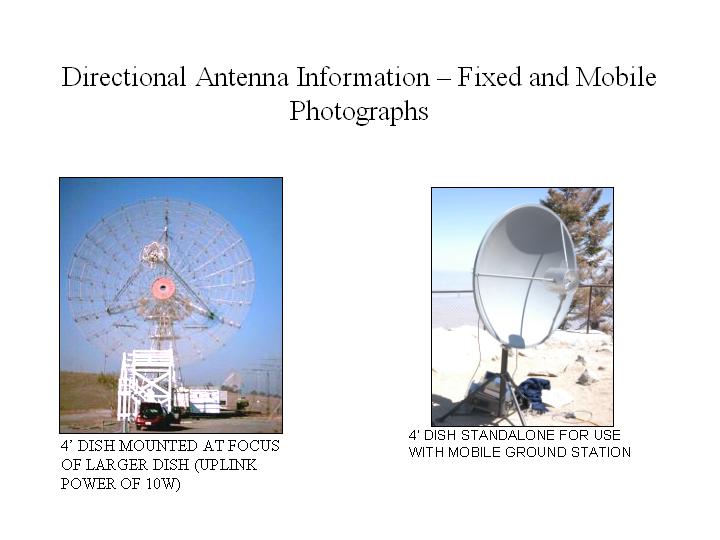 Directional Antenna Information – Fixed and Mobile Photographs

4' DISH MOUNTED AT FOCUS OF LARGER DISH (UPLINK POWER OF 10W)

4' DISH STANDALONE FOR USE WITH MOBILE GROUND STATION